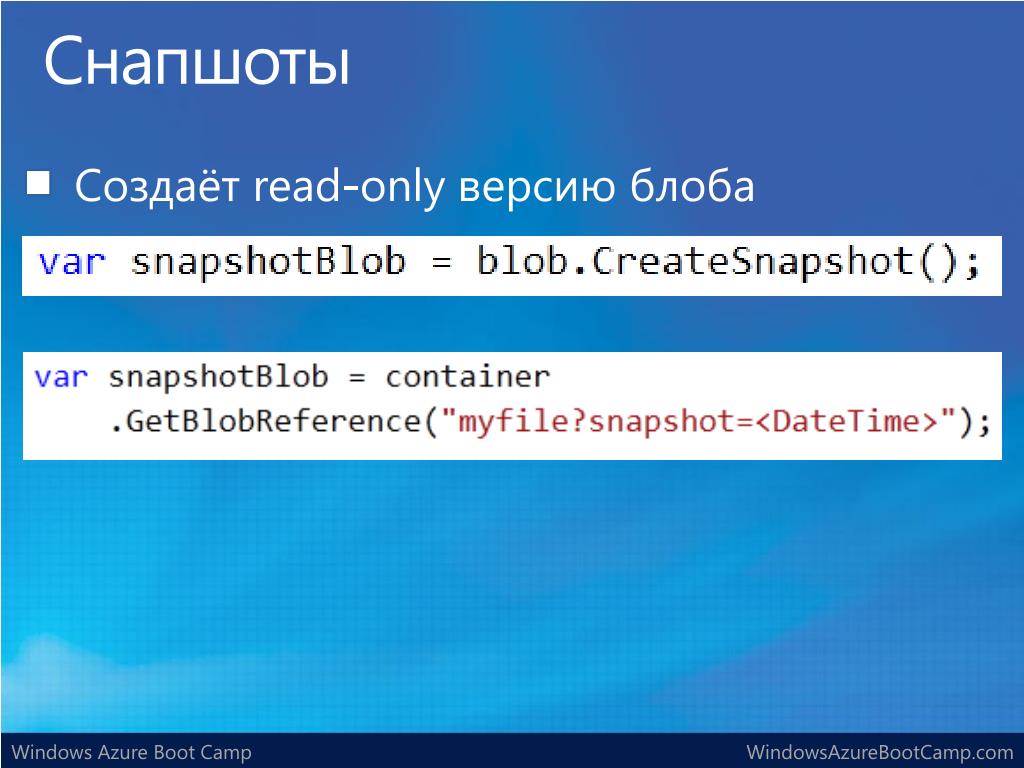 Снапшоты

Создаёт read-only версию блоба

var snapshotBlob = blob.CreateSnapshot();

var snapshotBlob = container
    .GetBlobReference("myfile?snapshot=<DateTime>");

Windows Azure Boot Camp

WindowsAzureBootCamp.com